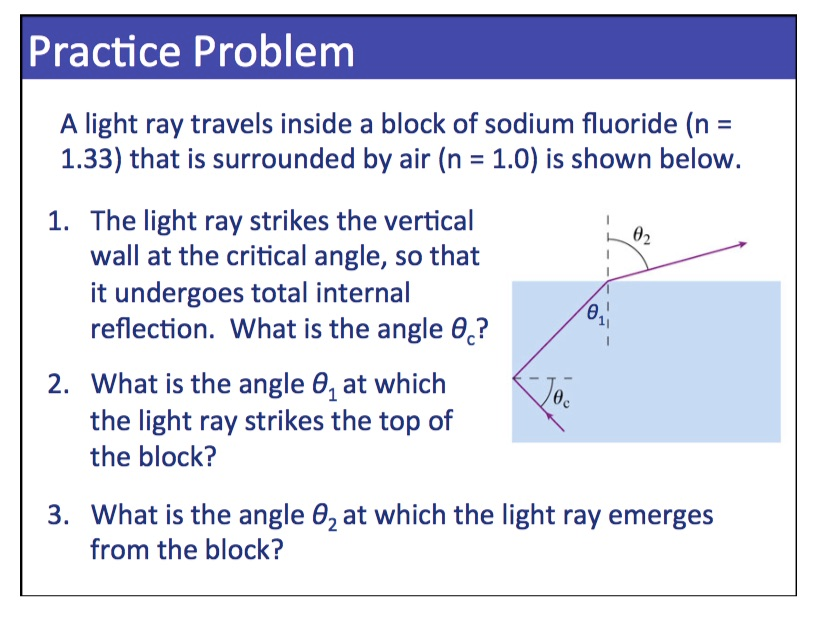 Practice Problem

A light ray travels inside a block of sodium fluoride (n = 1.33) that is surrounded by air (n = 1.0) is shown below.

1. The light ray strikes the vertical wall at the critical angle, so that it undergoes total internal reflection. What is the angle $\theta_c$?

2. What is the angle $\theta_1$ at which the light ray strikes the top of the block?

3. What is the angle $\theta_2$ at which the light ray emerges from the block?

$\theta_2$

$\theta_1$

$\theta_c$